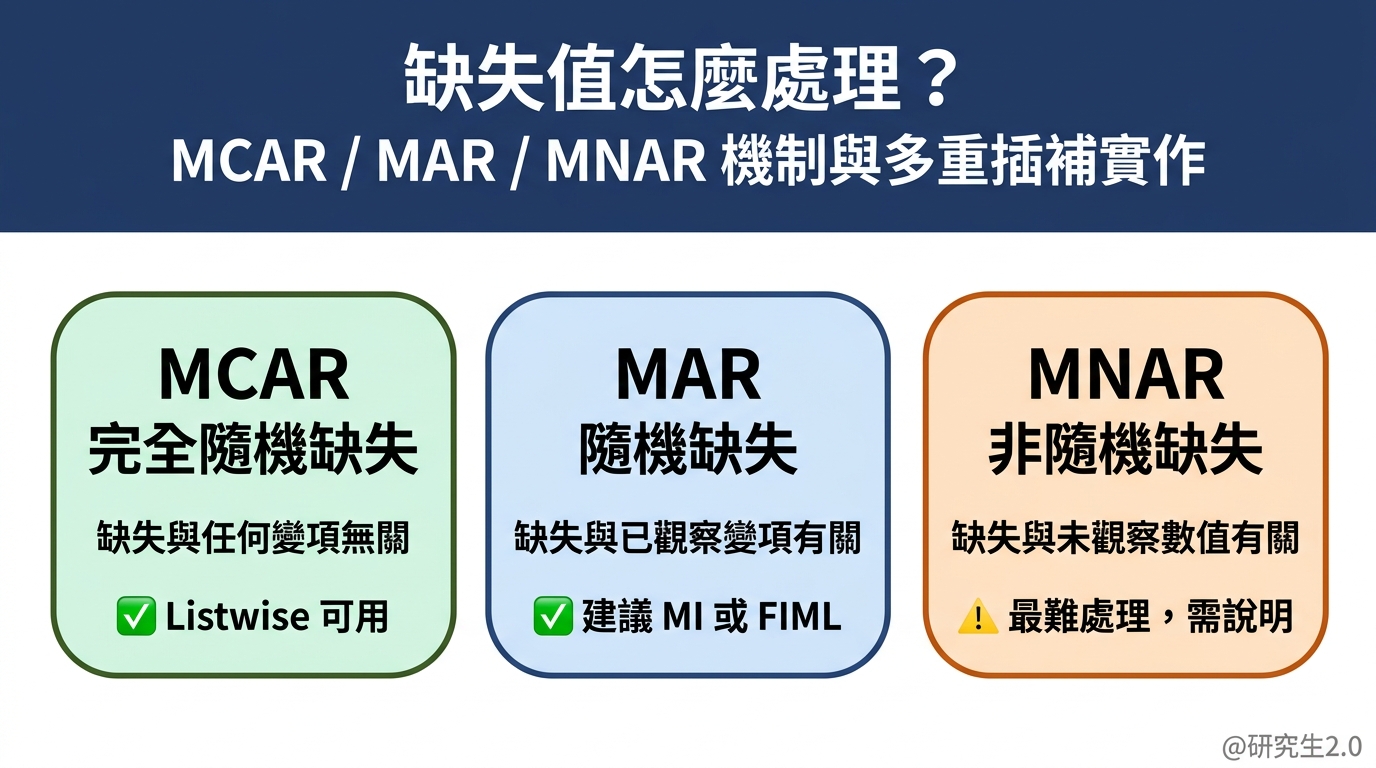 缺失值怎麼處理？
MCAR / MAR / MNAR 機制與多重插補實作

MCAR
完全隨機缺失
缺失與任何變項無關
✅ Listwise 可用

MAR
隨機缺失
缺失與已觀察變項有關
✅ 建議 MI 或 FIML

MNAR
非隨機缺失
缺失與未觀察數值有關
⚠️ 最難處理，需說明

@研究生2.0